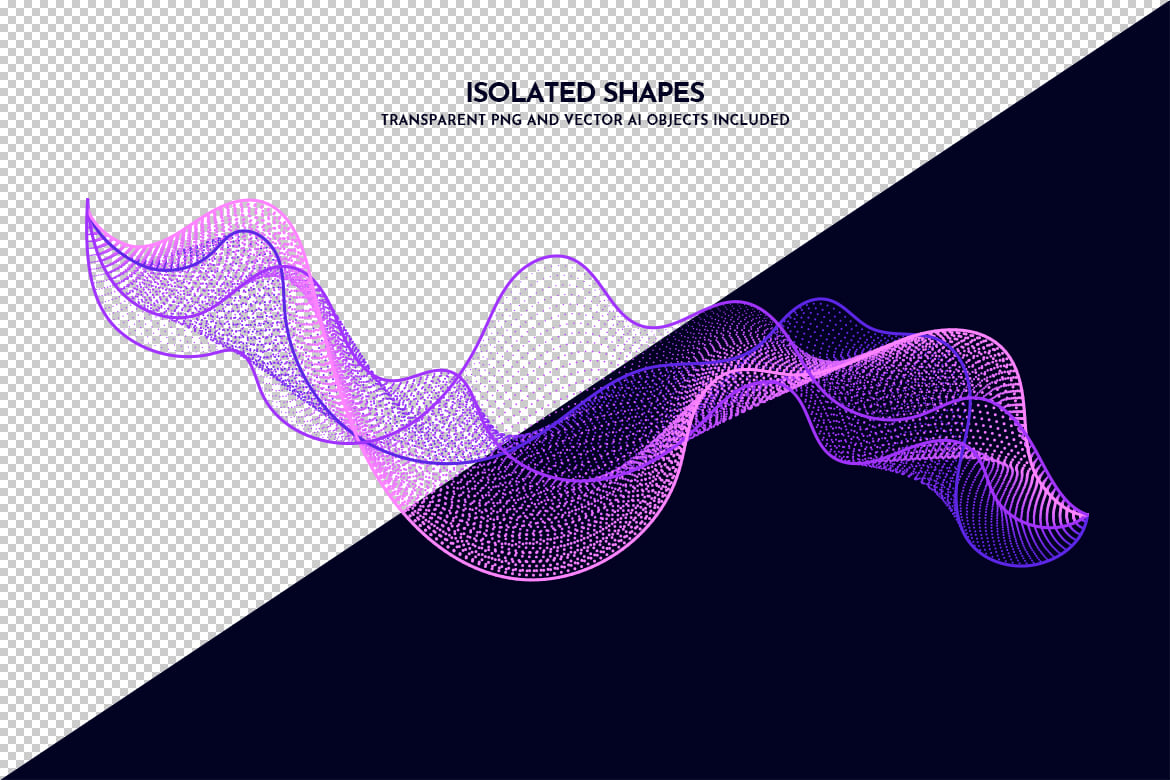 ISOLATED SHAPES
TRANSPARENT PNG AND VECTOR AI OBJECTS INCLUDED